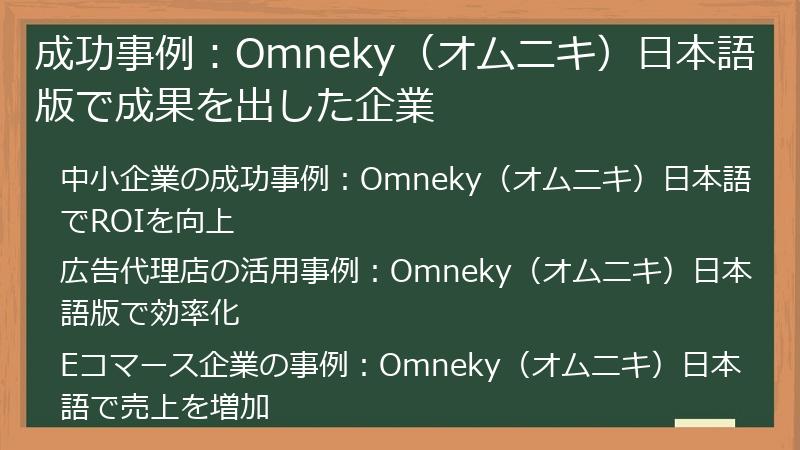 成功事例：Omneky（オムニキ）日本語版で成果を出した企業

中小企業の成功事例：Omneky（オムニキ）日本語でROIを向上

広告代理店の活用事例：Omneky（オムニキ）日本語版で効率化

Eコマース企業の事例：Omneky（オムニキ）日本語で売上を増加